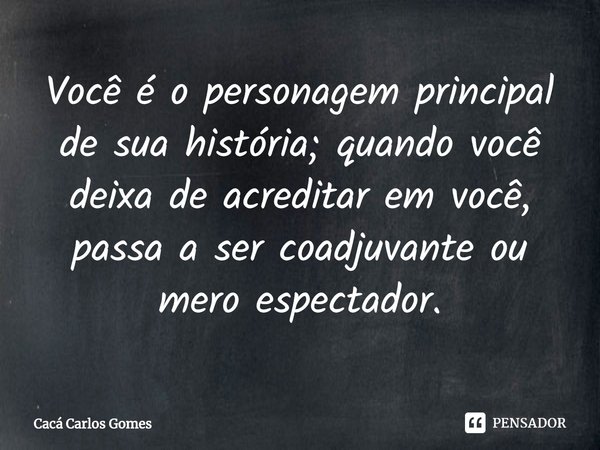 Você é o personagem principal de sua história; quando você deixa de acreditar em você, passa a ser coadjuvante ou mero espectador.

Cacá Carlos Gomes

PENSADOR